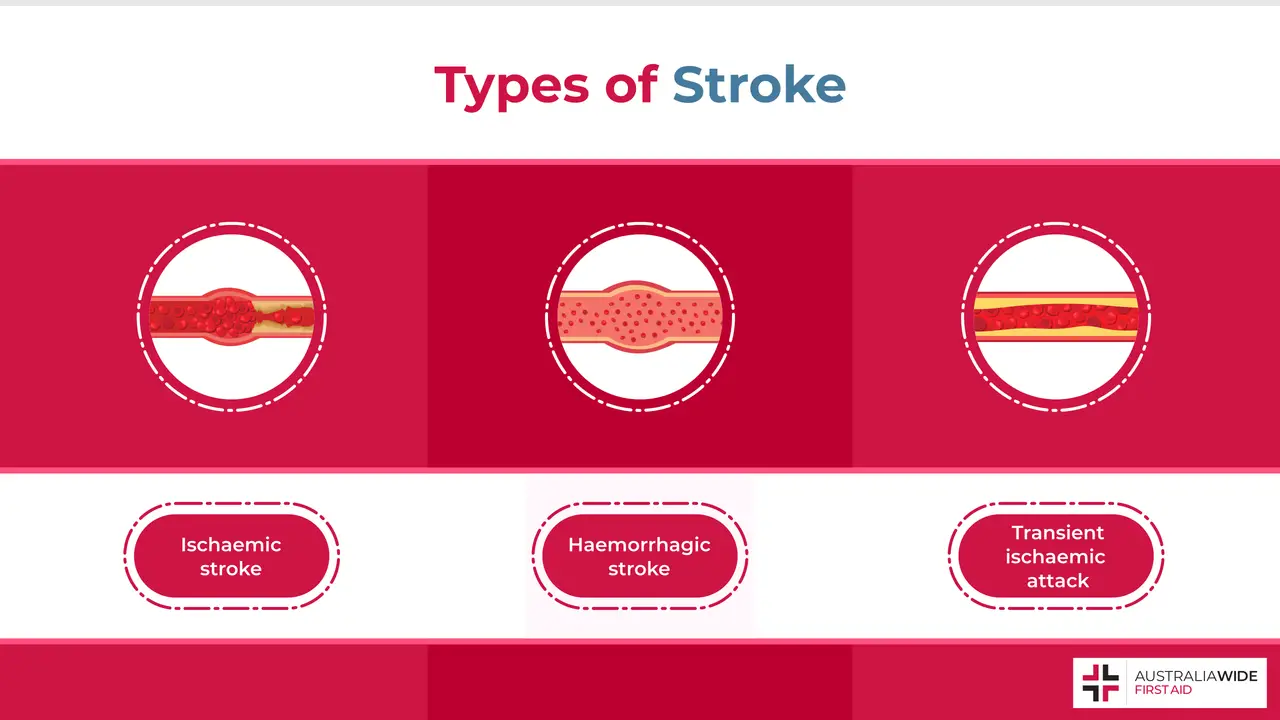 Types of Stroke

Ischaemic stroke

Haemorrhagic stroke

Transient ischaemic attack

AUSTRALIAWIDE FIRST AID